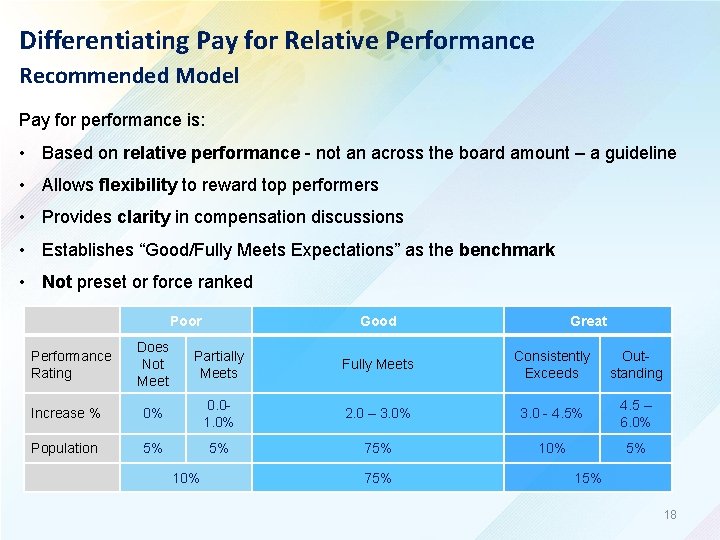 Differentiating Pay for Relative Performance
Recommended Model

Pay for performance is:

• Based on relative performance - not an across the board amount – a guideline
• Allows flexibility to reward top performers
• Provides clarity in compensation discussions
• Establishes "Good/Fully Meets Expectations" as the benchmark
• Not preset or force ranked

| | Poor | | Good | Great | |
|---|---|---|---|---|---|
| Performance Rating | Does Not Meet | Partially Meets | Fully Meets | Consistently Exceeds | Out-standing |
| Increase % | 0% | 0.0-1.0% | 2.0 – 3.0% | 3.0 - 4.5% | 4.5 – 6.0% |
| Population | 5% | 5% | 75% | 10% | 5% |
| | 10% | | 75% | 15% | |

18